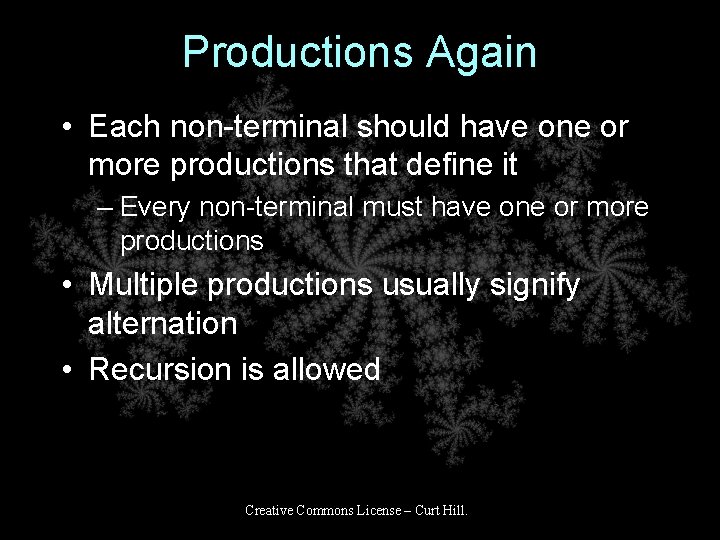 Productions Again

• Each non-terminal should have one or more productions that define it
– Every non-terminal must have one or more productions
• Multiple productions usually signify alternation
• Recursion is allowed

Creative Commons License – Curt Hill.